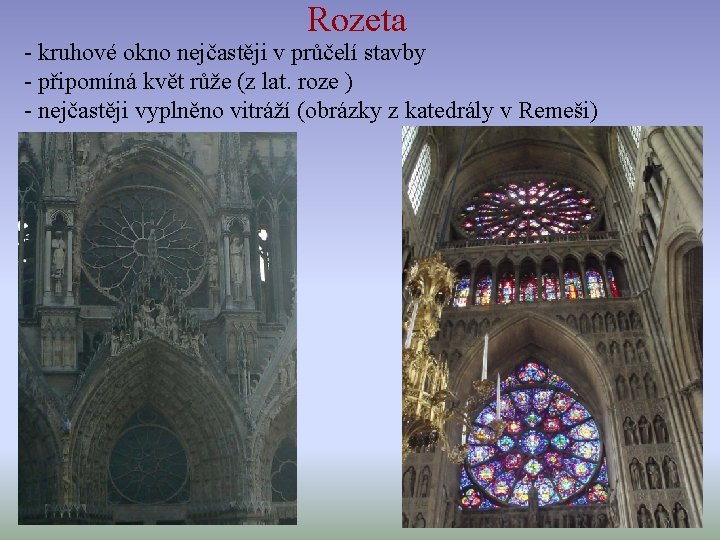 Rozeta

- kruhové okno nejčastěji v průčelí stavby
- připomíná květ růže (z lat. roze )
- nejčastěji vyplněno vitráží (obrázky z katedrály v Remeši)